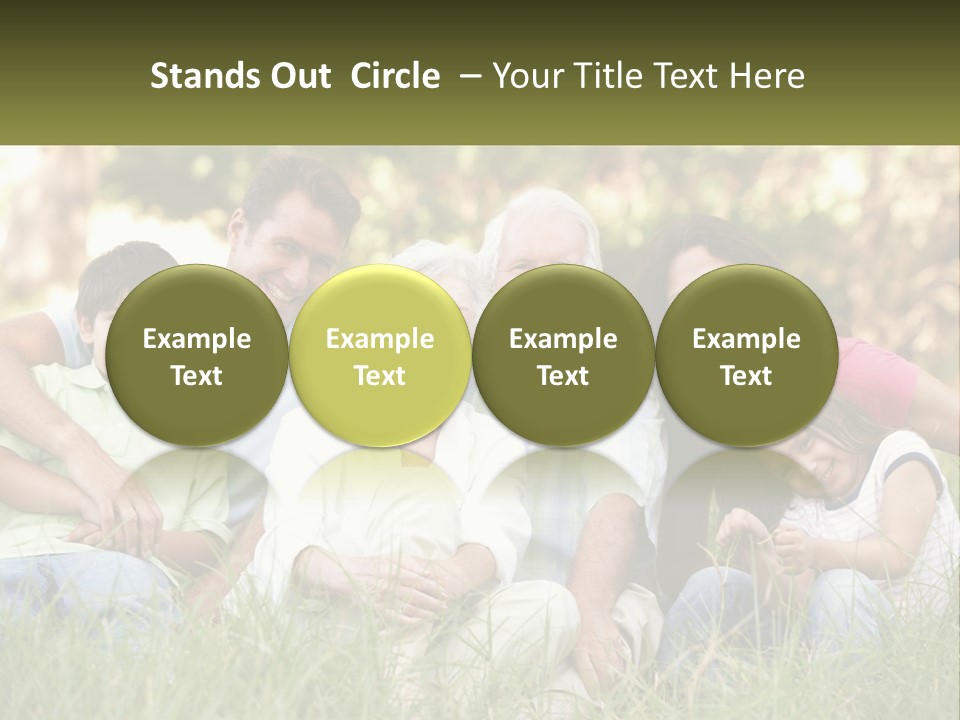 Stands Out Circle – Your Title Text Here

Example Text

Example Text

Example Text

Example Text